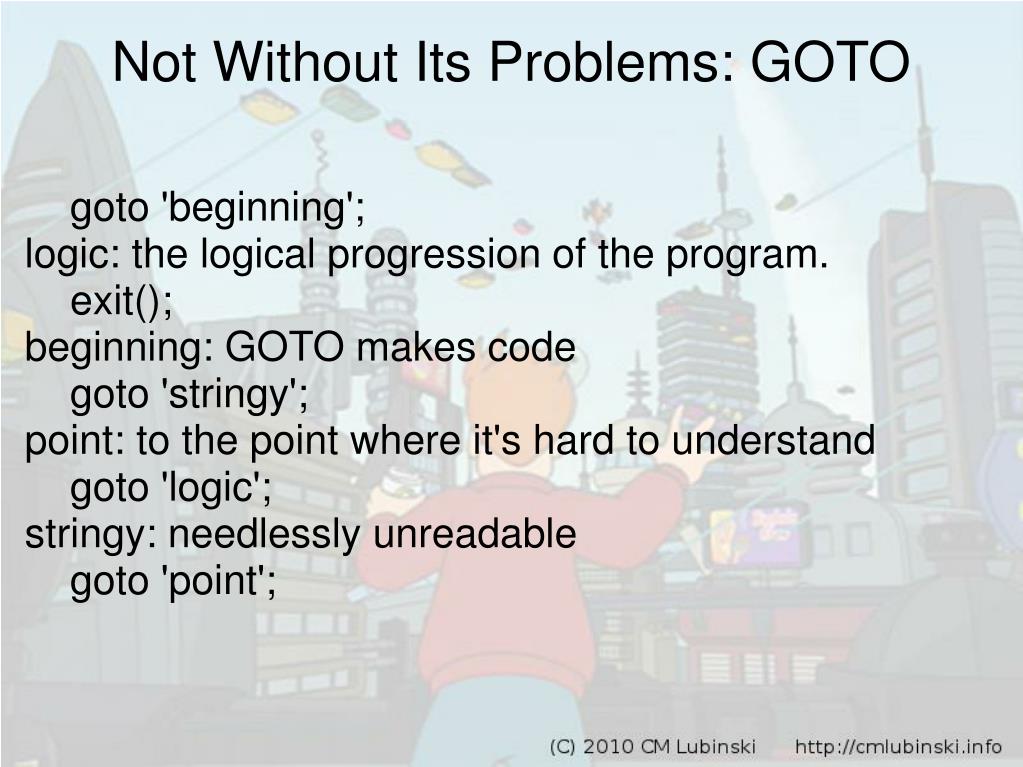 Not Without Its Problems: GOTO

goto 'beginning';
logic: the logical progression of the program.
exit();
beginning: GOTO makes code
goto 'stringy';
point: to the point where it's hard to understand
goto 'logic';
stringy: needlessly unreadable
goto 'point';

(C) 2010 CM Lubinski http://cmlubinski.info